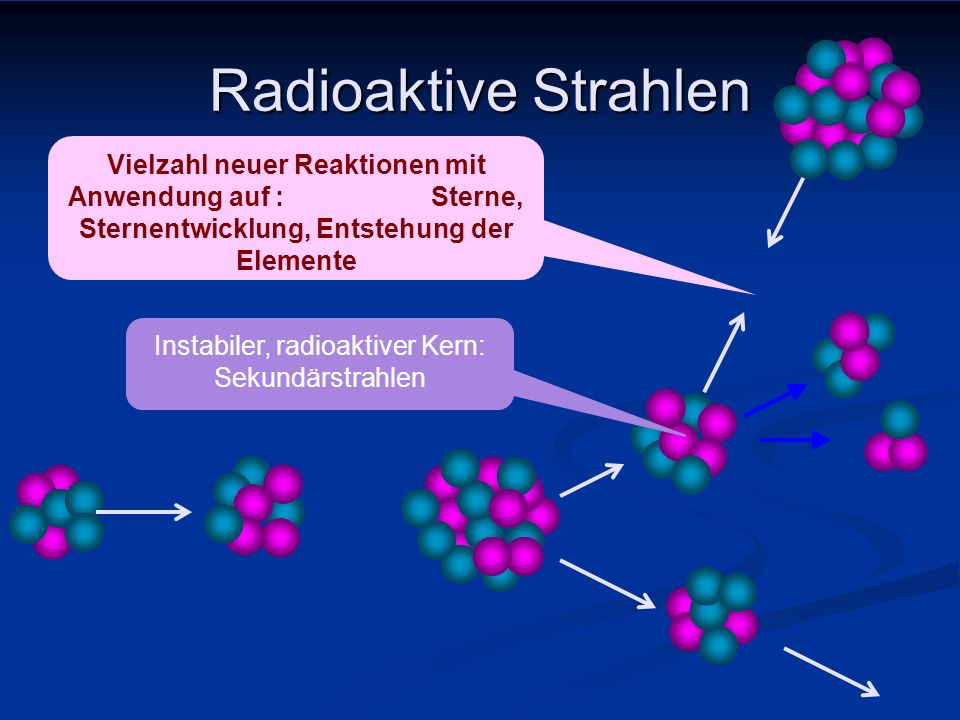 Radioaktive Strahlen

Vielzahl neuer Reaktionen mit Anwendung auf : Sterne, Sternentwicklung, Entstehung der Elemente

Instabiler, radioaktiver Kern: Sekundärstrahlen